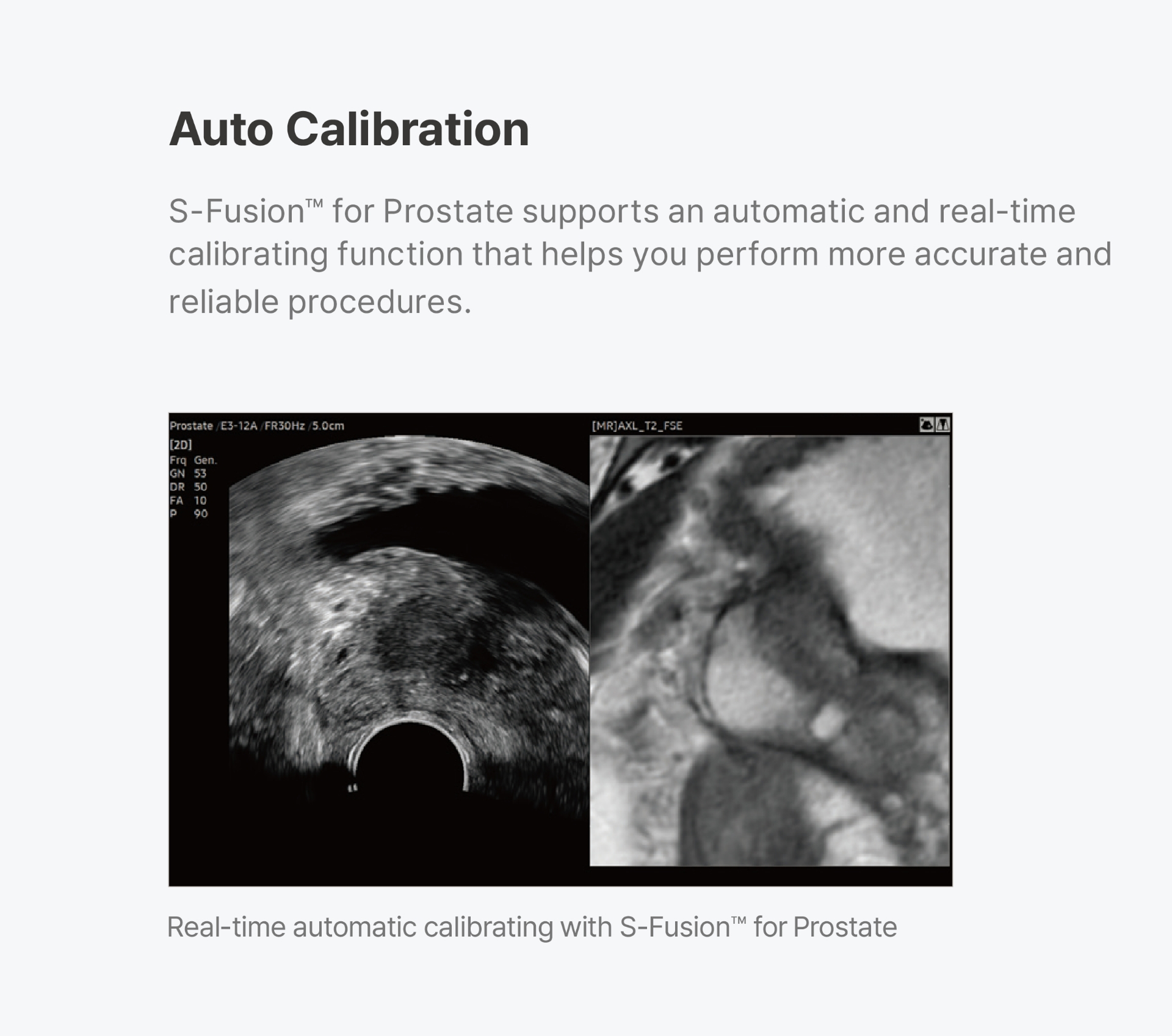 Auto Calibration

S-Fusion™ for Prostate supports an automatic and real-time calibrating function that helps you perform more accurate and reliable procedures.

Prostate /E3-12A /FR30Hz /5.0cm
[2D]
Frq Gen.
GN 53
DR 50
FA 10
P 90

[MR]AXL_T2_FSE

Real-time automatic calibrating with S-Fusion™ for Prostate